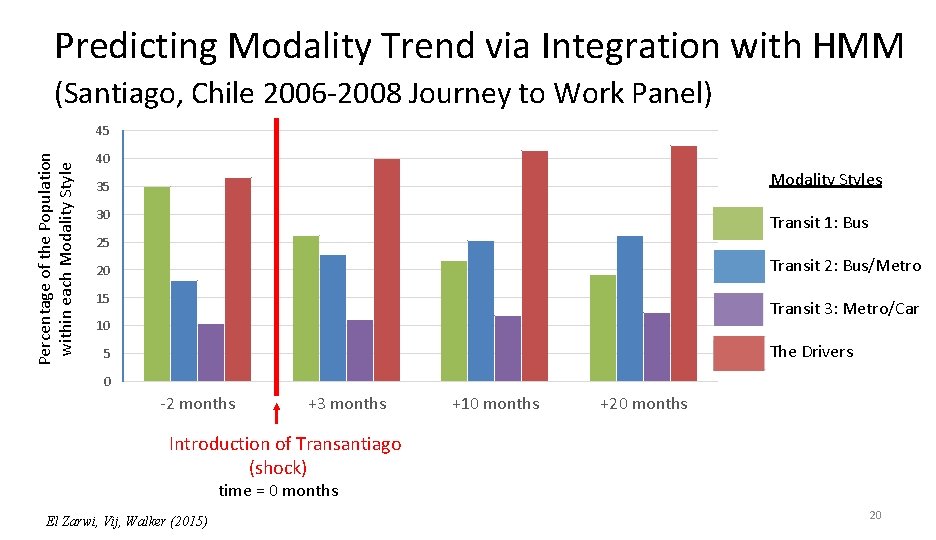 Predicting Modality Trend via Integration with HMM

(Santiago, Chile 2006-2008 Journey to Work Panel)

Percentage of the Population within each Modality Style

45
40
35
30
25
20
15
10
5
0

-2 months
+3 months
+10 months
+20 months

Modality Styles
Transit 1: Bus
Transit 2: Bus/Metro
Transit 3: Metro/Car
The Drivers

Introduction of Transantiago (shock)
time = 0 months

El Zarwi, Vij, Walker (2015)

20